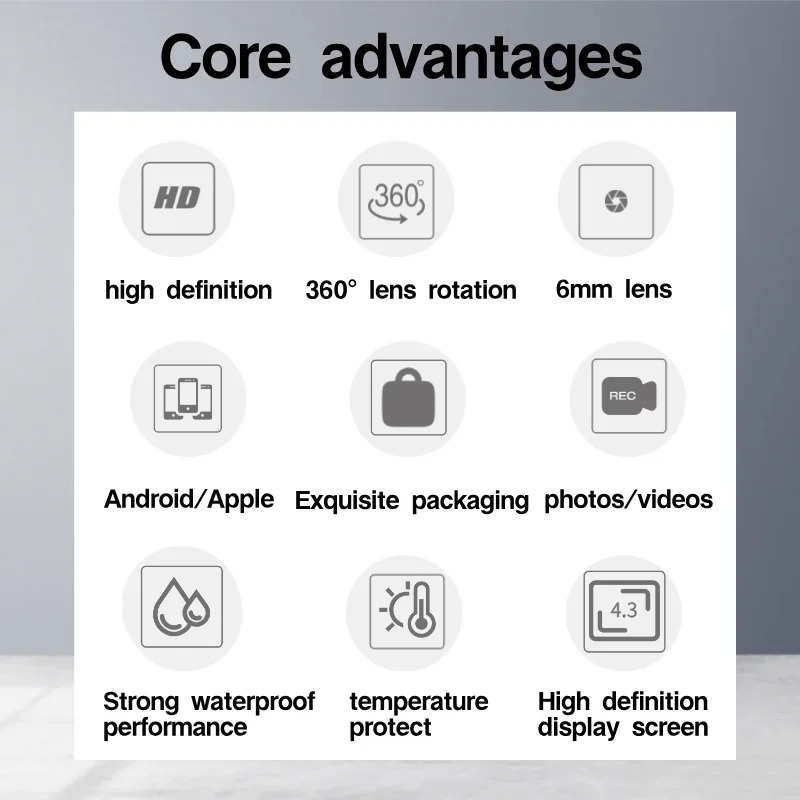 Core advantages

HD

high definition

360°

360° lens rotation

6mm lens

Android/Apple

Exquisite packaging

REC

photos/videos

Strong waterproof performance

temperature protect

4.3

High definition display screen